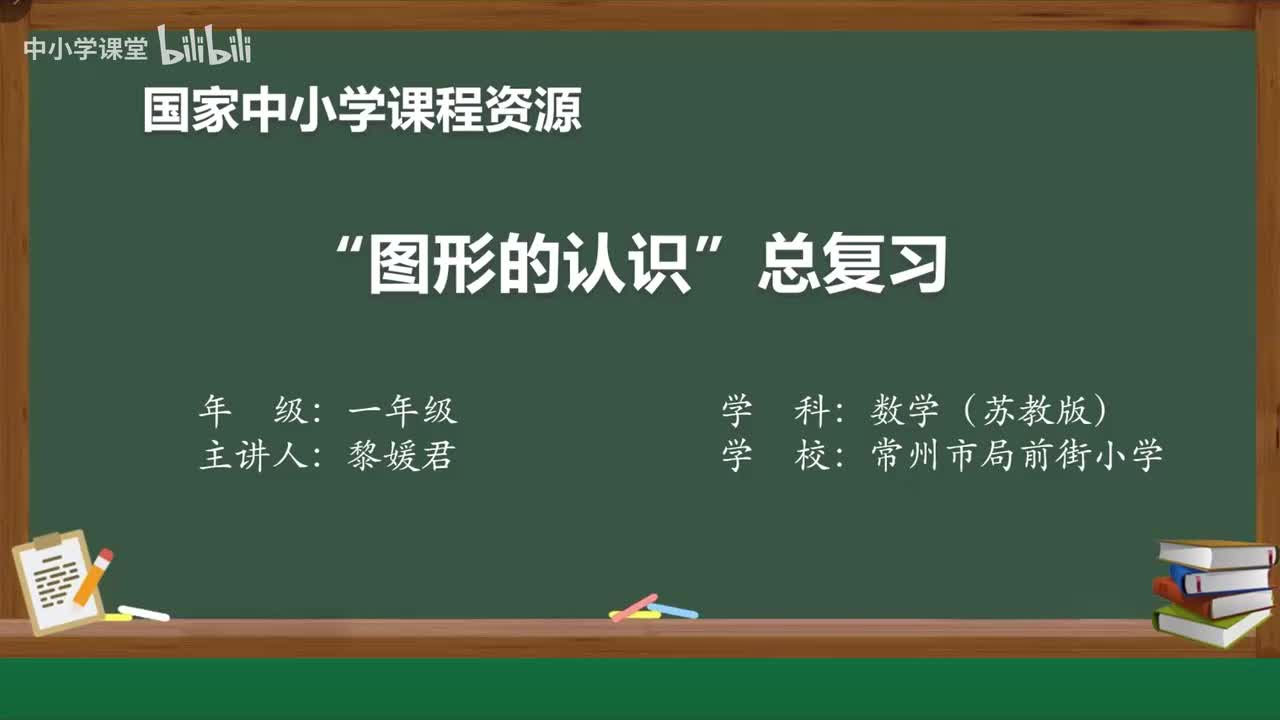 中小学课堂 bilibili

国家中小学课程资源

“图形的认识”总复习

年　级：一年级
主讲人：黎媛君

学　科：数学（苏教版）
学　校：常州市局前街小学